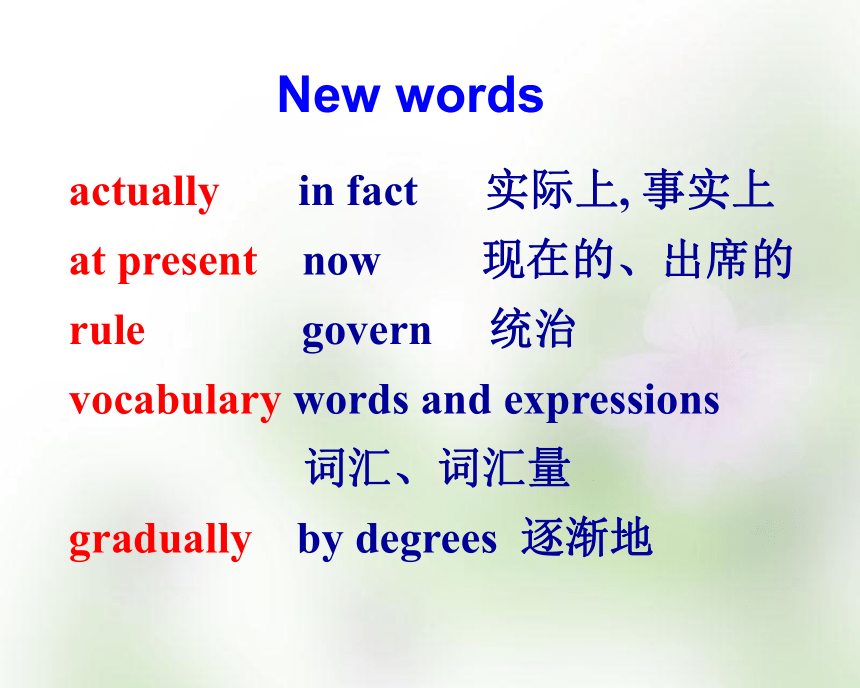 New words

actually in fact 实际上, 事实上

at present now 现在的、出席的

rule govern 统治

vocabulary words and expressions 词汇、词汇量

gradually by degrees 逐渐地